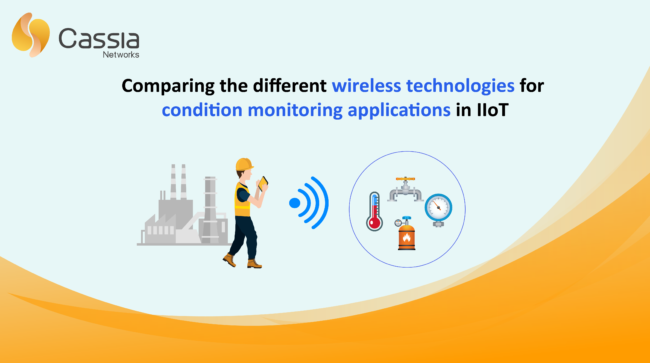 Cassia
Networks

Comparing the different wireless technologies for condition monitoring applications in IIoT